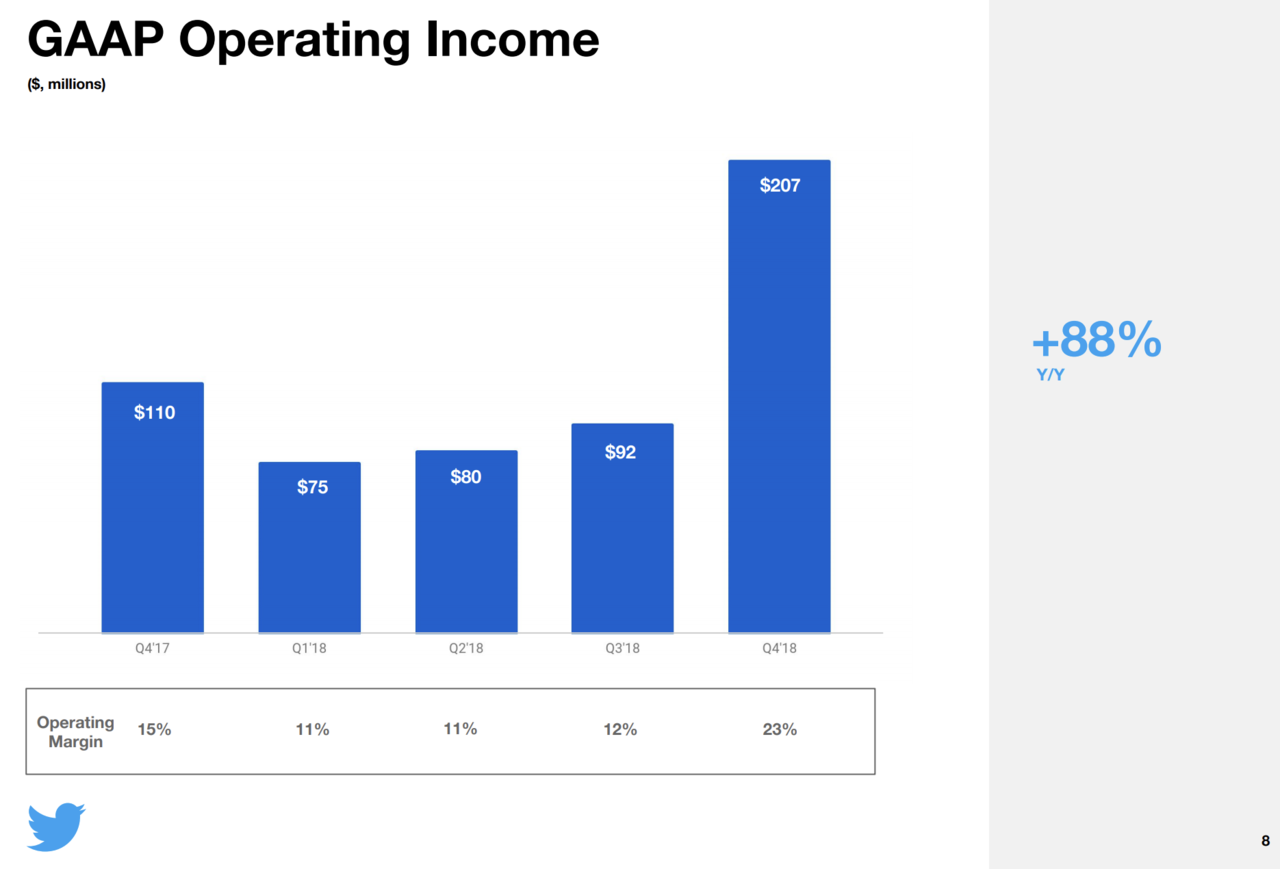 GAAP Operating Income
($, millions)

$110
$75
$80
$92
$207

Q4'17
Q1'18
Q2'18
Q3'18
Q4'18

| Operating Margin | 15% | 11% | 11% | 12% | 23% |
|---|---|---|---|---|---|

+88%
Y/Y

8